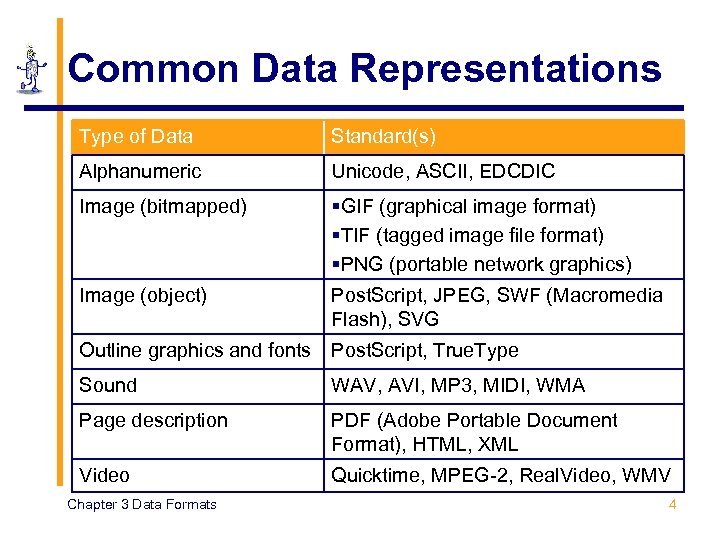 Common Data Representations

| Type of Data | Standard(s) |
|---|---|
| Alphanumeric | Unicode, ASCII, EDCDIC |
| Image (bitmapped) | ▪GIF (graphical image format) ▪TIF (tagged image file format) ▪PNG (portable network graphics) |
| Image (object) | PostScript, JPEG, SWF (Macromedia Flash), SVG |
| Outline graphics and fonts | PostScript, TrueType |
| Sound | WAV, AVI, MP3, MIDI, WMA |
| Page description | PDF (Adobe Portable Document Format), HTML, XML |
| Video | Quicktime, MPEG-2, RealVideo, WMV |

Chapter 3 Data Formats

4